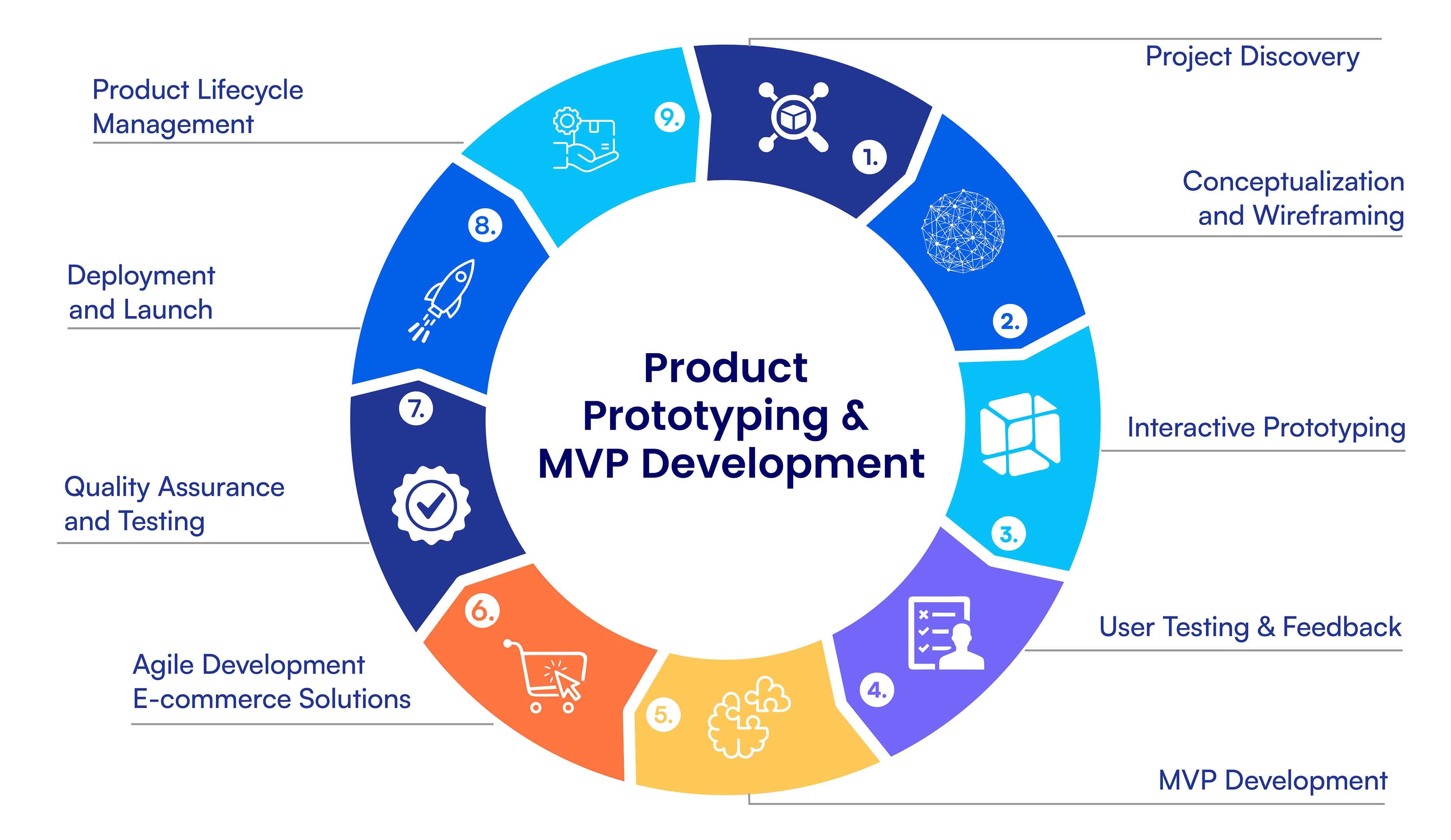 Product Prototyping & MVP Development

1.
Project Discovery

2.
Conceptualization and Wireframing

3.
Interactive Prototyping

4.
User Testing & Feedback

5.
MVP Development

6.
Agile Development E-commerce Solutions

7.
Quality Assurance and Testing

8.
Deployment and Launch

9.
Product Lifecycle Management